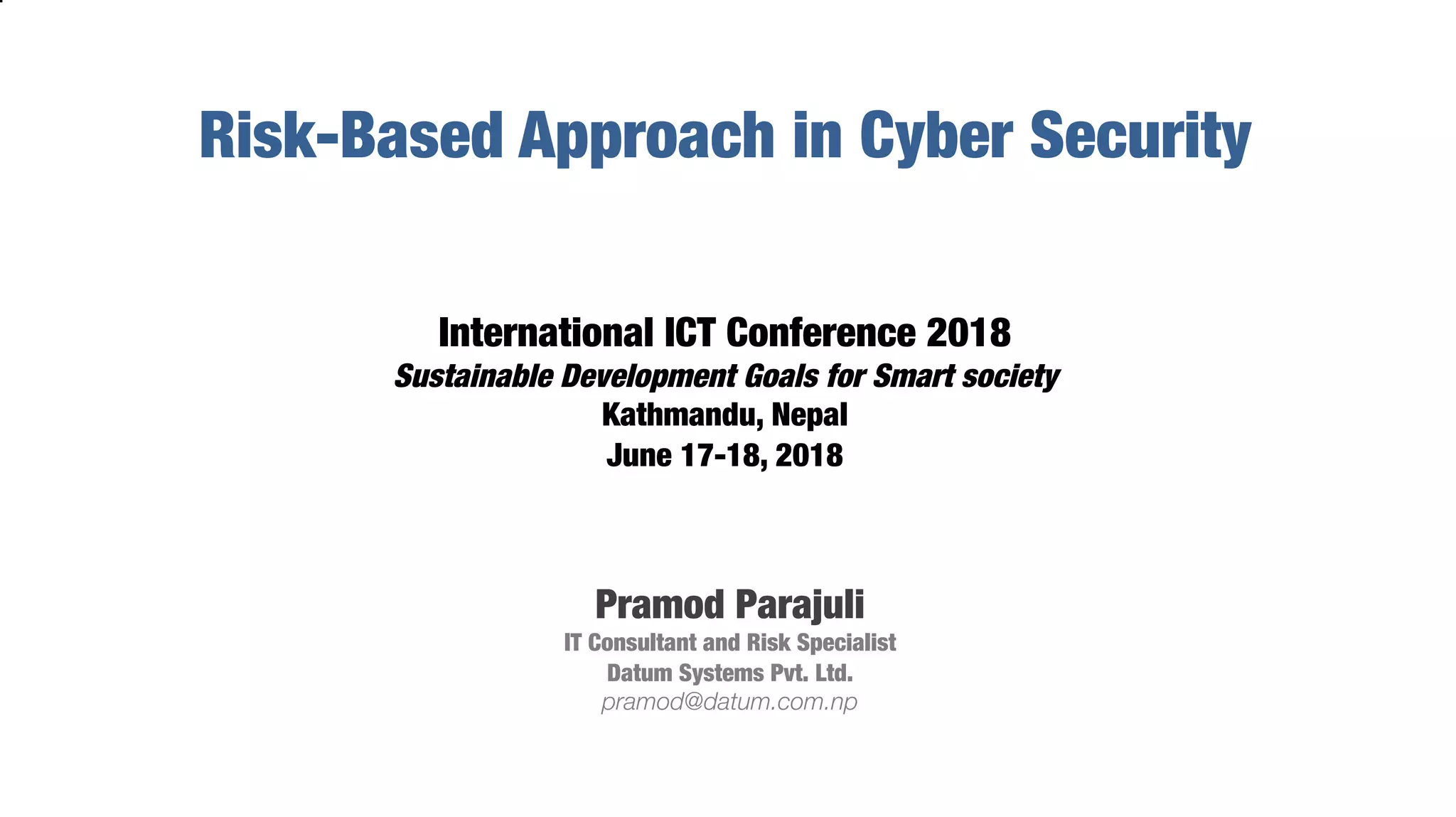 Risk-Based Approach in Cyber Security

International ICT Conference 2018
Sustainable Development Goals for Smart society
Kathmandu, Nepal
June 17-18, 2018

Pramod Parajuli
IT Consultant and Risk Specialist
Datum Systems Pvt. Ltd.
pramod@datum.com.np